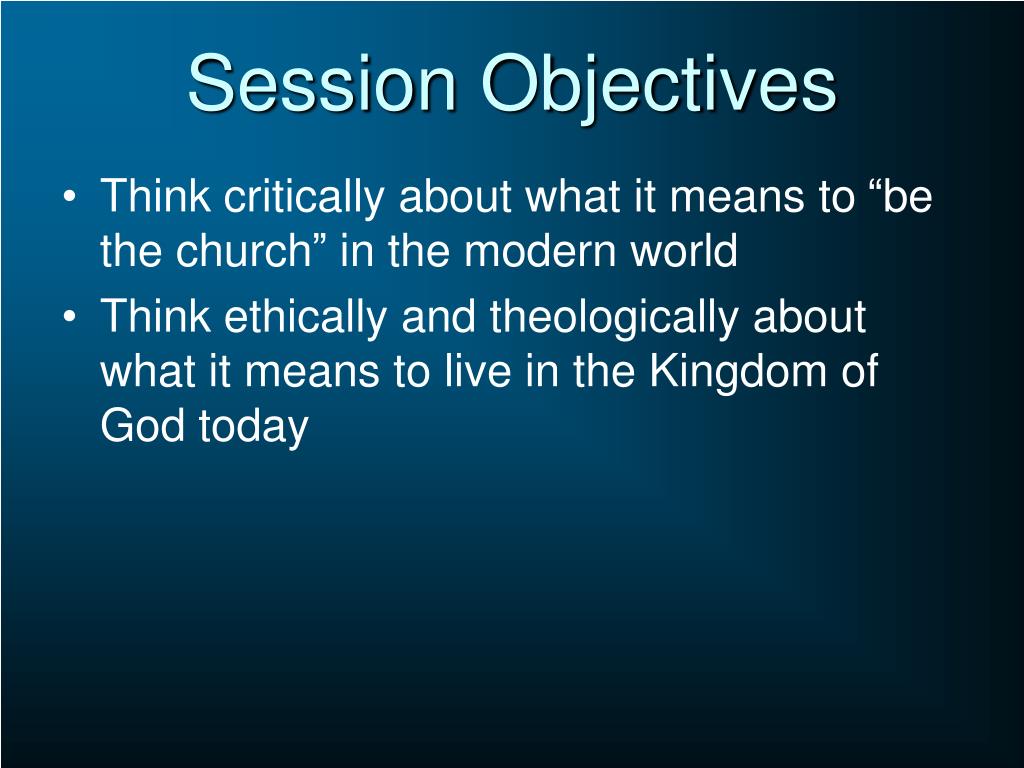 Session Objectives

• Think critically about what it means to “be the church” in the modern world
• Think ethically and theologically about what it means to live in the Kingdom of God today